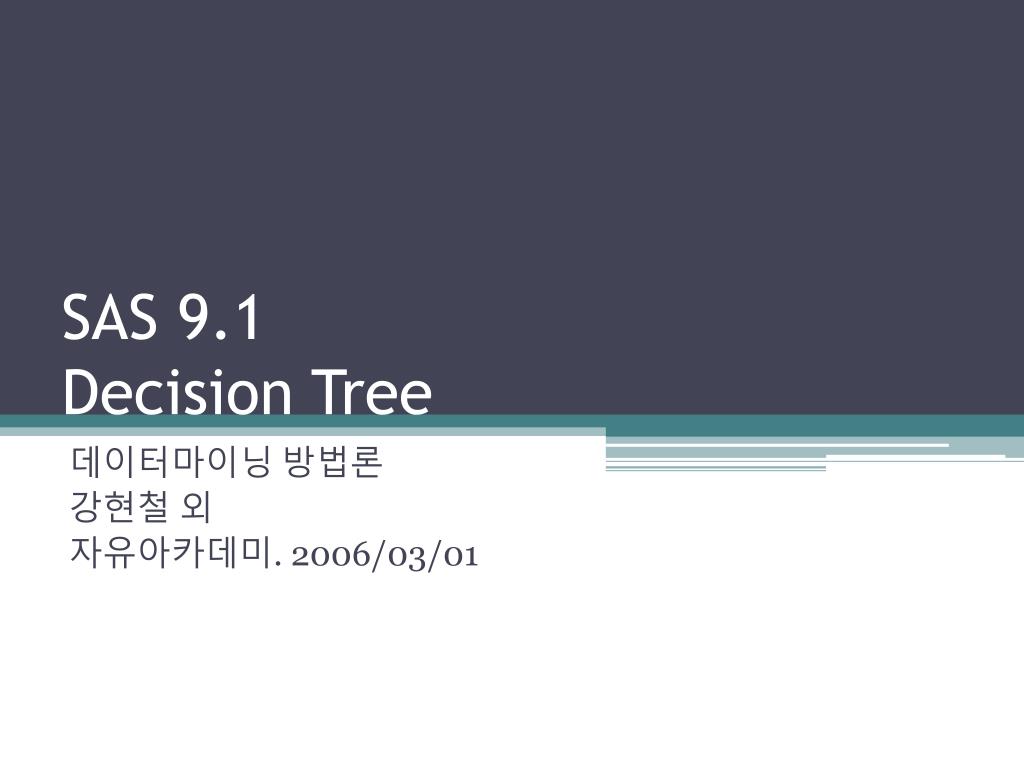 SAS 9.1
Decision Tree

데이터마이닝 방법론
강현철 외
자유아카데미. 2006/03/01